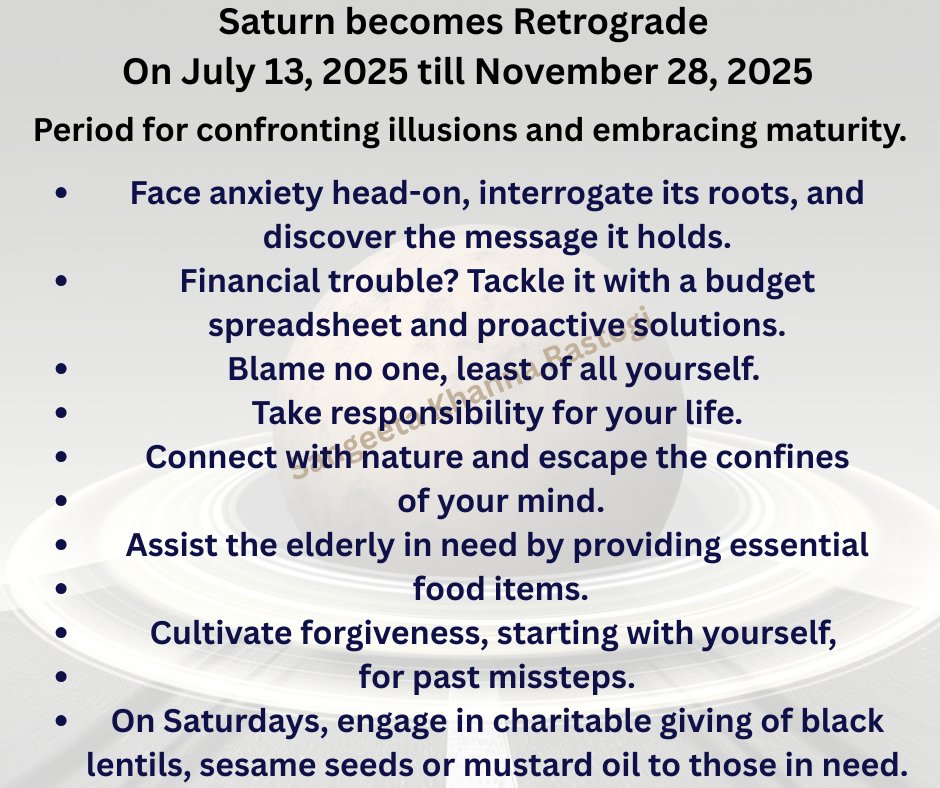 Saturn becomes Retrograde
On July 13, 2025 till November 28, 2025

Period for confronting illusions and embracing maturity.

• Face anxiety head-on, interrogate its roots, and discover the message it holds.
• Financial trouble? Tackle it with a budget spreadsheet and proactive solutions.
• Blame no one, least of all yourself.
• Take responsibility for your life.
• Connect with nature and escape the confines
• of your mind.
• Assist the elderly in need by providing essential
• food items.
• Cultivate forgiveness, starting with yourself,
• for past missteps.
• On Saturdays, engage in charitable giving of black lentils, sesame seeds or mustard oil to those in need.

Sangeeta Khanna Rastogi